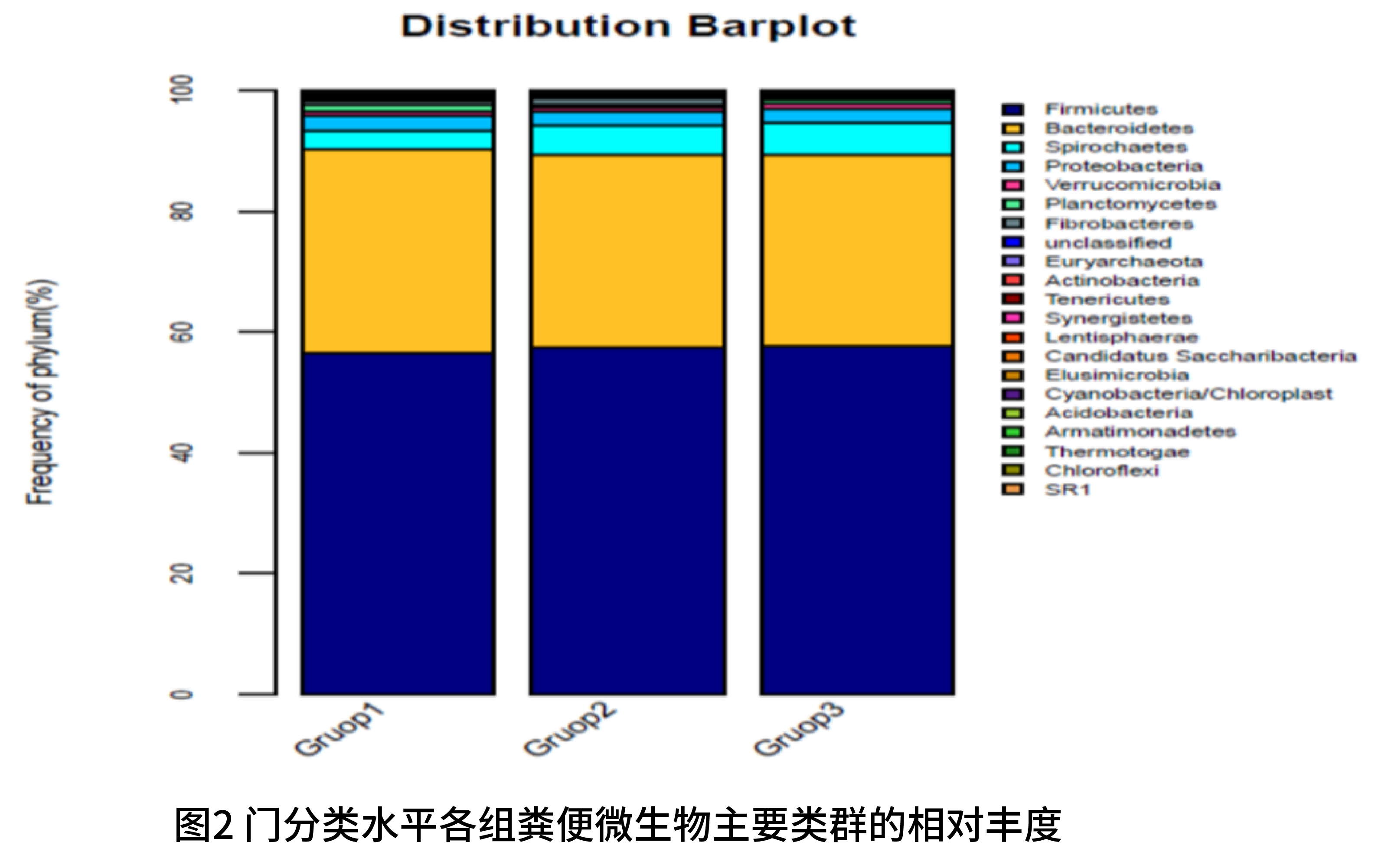 Distribution Barplot

Frequency of phylum(%)

100
80
60
40
20
0

Gruop1
Gruop2
Gruop3

Firmicutes
Bacteroidetes
Spirochaetes
Proteobacteria
Verrucomicrobia
Planctomycetes
Fibrobacteres
unclassified
Euryarchaeota
Actinobacteria
Tenericutes
Synergistetes
Lentisphaerae
Candidatus Saccharibacteria
Elusimicrobia
Cyanobacteria/Chloroplast
Acidobacteria
Armatimonadetes
Thermotogae
Chloroflexi
SR1

图2 门分类水平各组粪便微生物主要类群的相对丰度